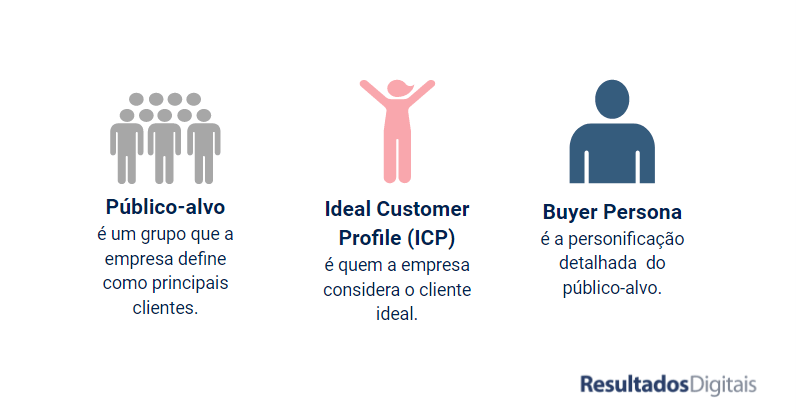 Público-alvo
é um grupo que a empresa define como principais clientes.

Ideal Customer Profile (ICP)
é quem a empresa considera o cliente ideal.

Buyer Persona
é a personificação detalhada do público-alvo.

ResultadosDigitais